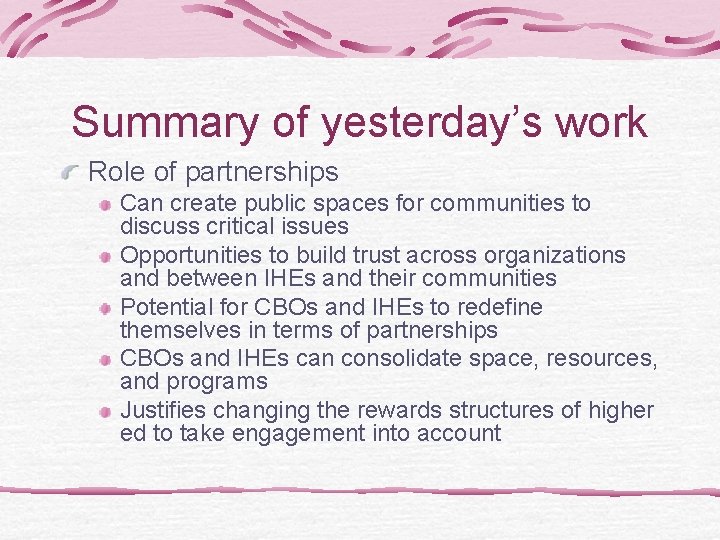 Summary of yesterday’s work

Role of partnerships

Can create public spaces for communities to discuss critical issues

Opportunities to build trust across organizations and between IHEs and their communities

Potential for CBOs and IHEs to redefine themselves in terms of partnerships

CBOs and IHEs can consolidate space, resources, and programs

Justifies changing the rewards structures of higher ed to take engagement into account